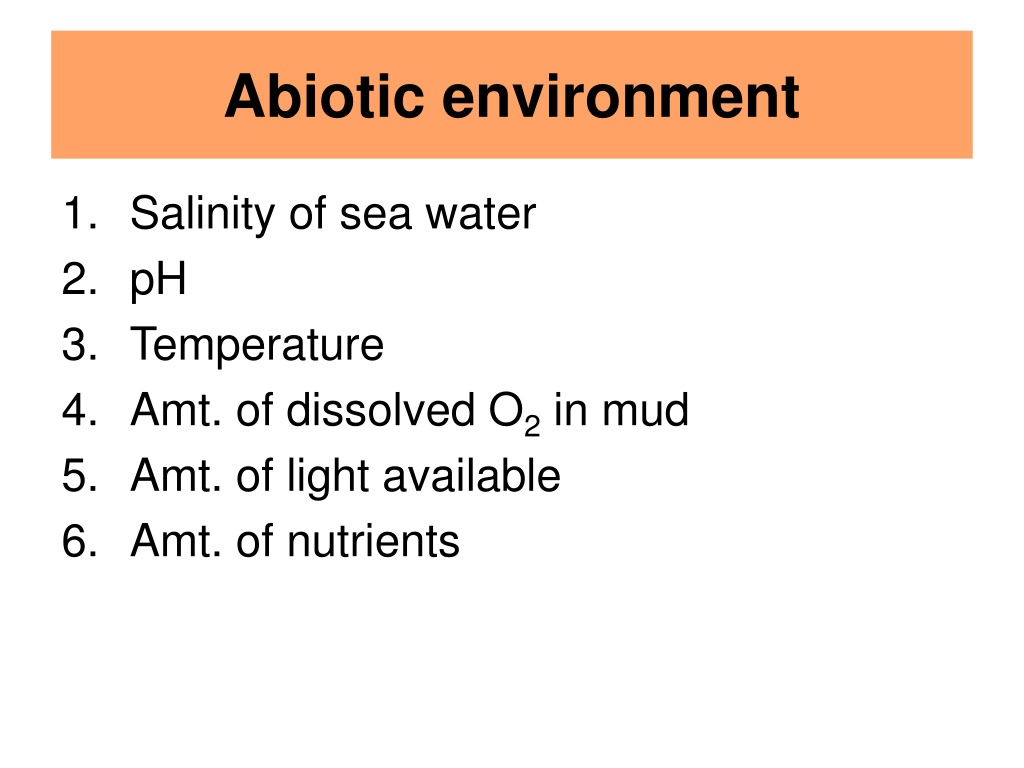 Abiotic environment

1. Salinity of sea water
2. pH
3. Temperature
4. Amt. of dissolved $O_2$ in mud
5. Amt. of light available
6. Amt. of nutrients